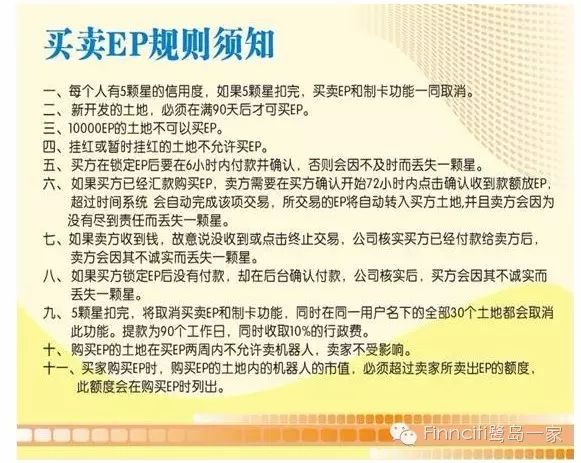 买卖EP规则须知

一、每个人有5颗星的信用度，如果5颗星扣完，买卖EP和制卡功能一同取消。
二、新开发的土地，必须在满90天后才可买EP。
三、10000EP的土地不可以买EP。
四、挂红或暂时挂红的土地不允许买EP。
五、买方在锁定EP后要在6小时内付款并确认，否则会因不及时而丢失一颗星。
六、如果买方已经汇款购买EP，卖方需要在买方确认开始72小时内点击确认收到款额放EP，超过时间系统 会自动完成该项交易，所交易的EP将自动转入买方土地,并且卖方会因为没有尽到责任而丢失一颗星。
七、如果卖方收到钱，故意说没收到或点击终止交易，公司核实买方已经付款给卖方后，卖方会因其不诚实而丢失一颗星。
八、如果买方锁定EP后没有付款，却在后台确认付款，公司核实后，买方会因其不诚实而丢失一颗星。
九、5颗星扣完，将取消买卖EP和制卡功能，同时在同一用户名下的全部30个土地都会取消此功能。提款为90个工作日，同时收取10%的行政费。
十、购买EP的土地在买EP两周内不允许卖机器人，卖家不受影响。
十一、买家购买EP时，购买EP的土地内的机器人的市值，必须超过卖家所卖出EP的额度，此额度会在购买EP时列出。

Finnciti鹭岛一家